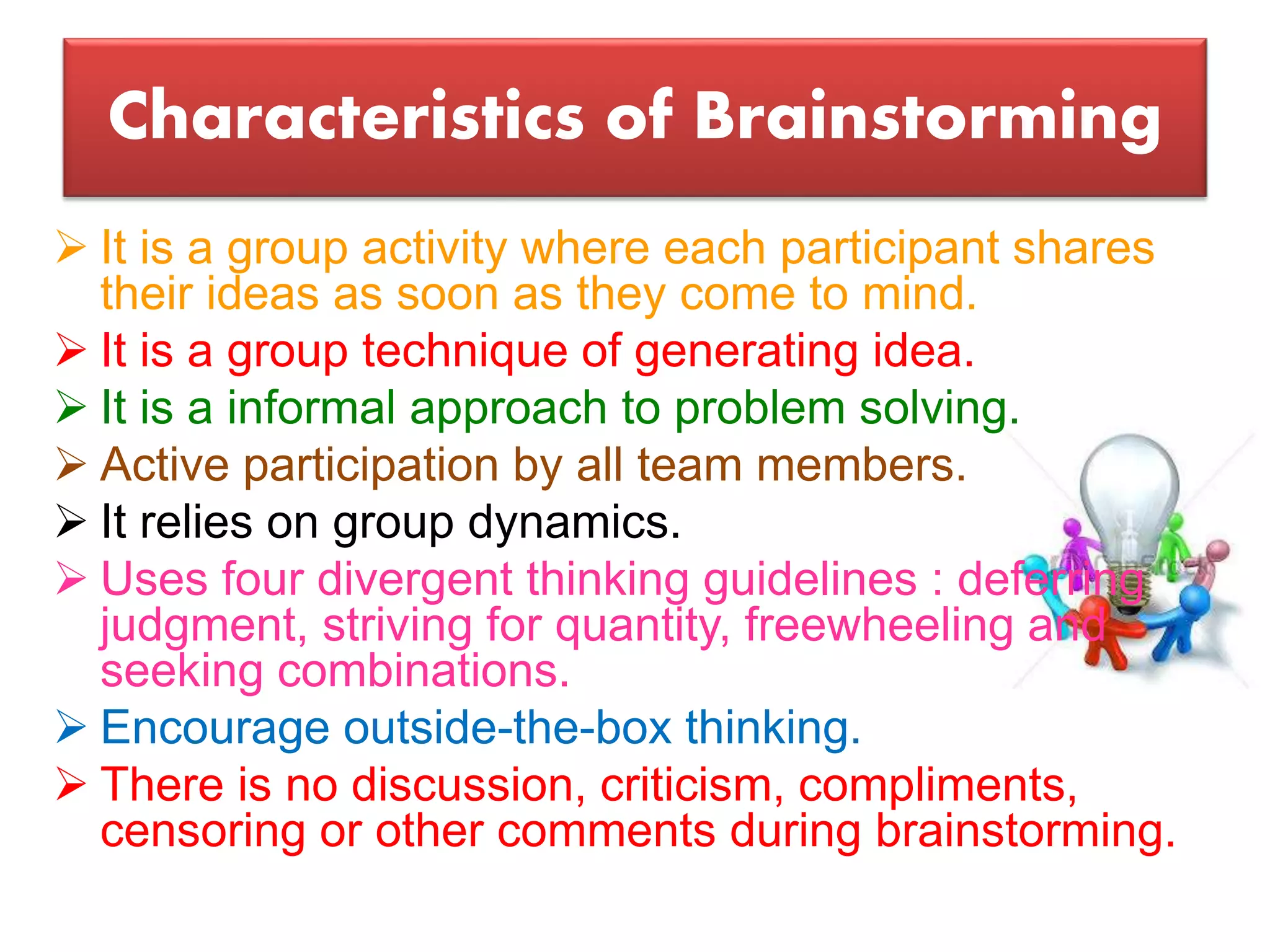 Characteristics of Brainstorming

➢ It is a group activity where each participant shares their ideas as soon as they come to mind.

➢ It is a group technique of generating idea.

➢ It is a informal approach to problem solving.

➢ Active participation by all team members.

➢ It relies on group dynamics.

➢ Uses four divergent thinking guidelines : deferring judgment, striving for quantity, freewheeling and seeking combinations.

➢ Encourage outside-the-box thinking.

➢ There is no discussion, criticism, compliments, censoring or other comments during brainstorming.